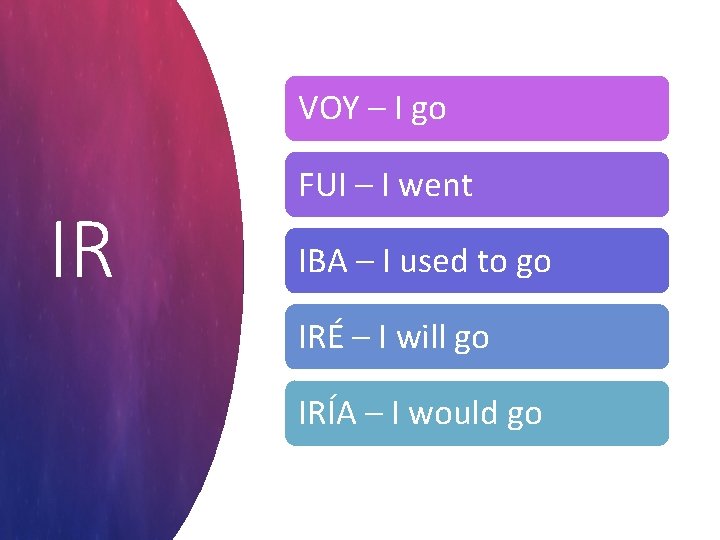 IR

VOY – I go

FUI – I went

IBA – I used to go

IRÉ – I will go

IRÍA – I would go